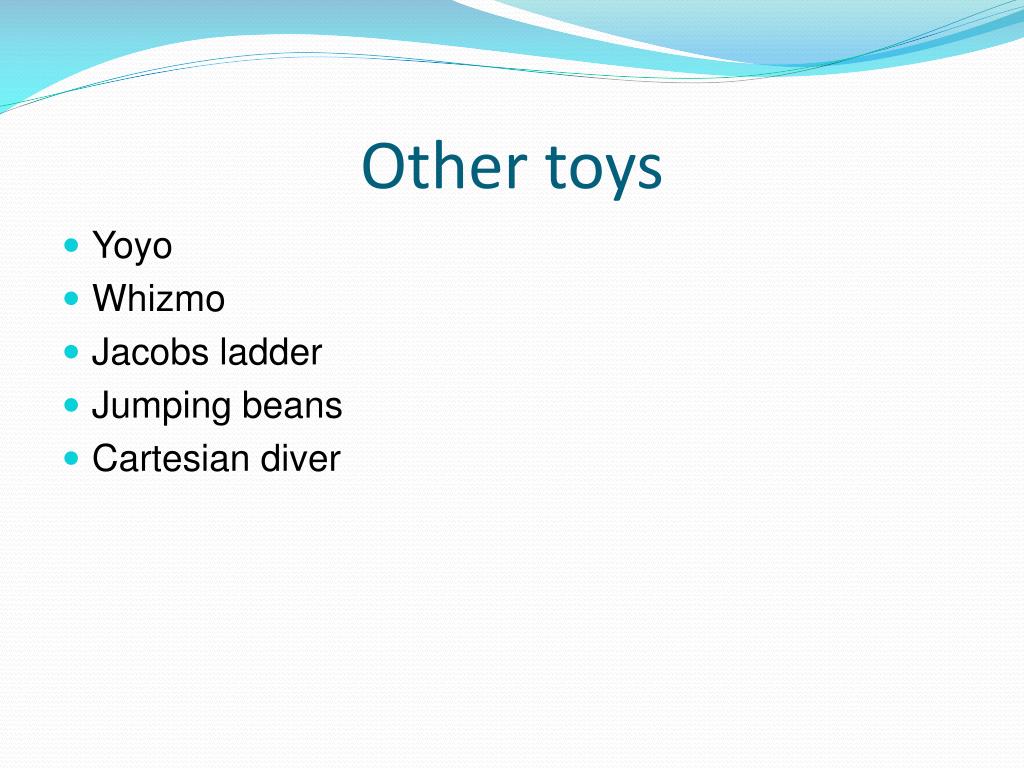 Other toys

- Yoyo
- Whizmo
- Jacobs ladder
- Jumping beans
- Cartesian diver